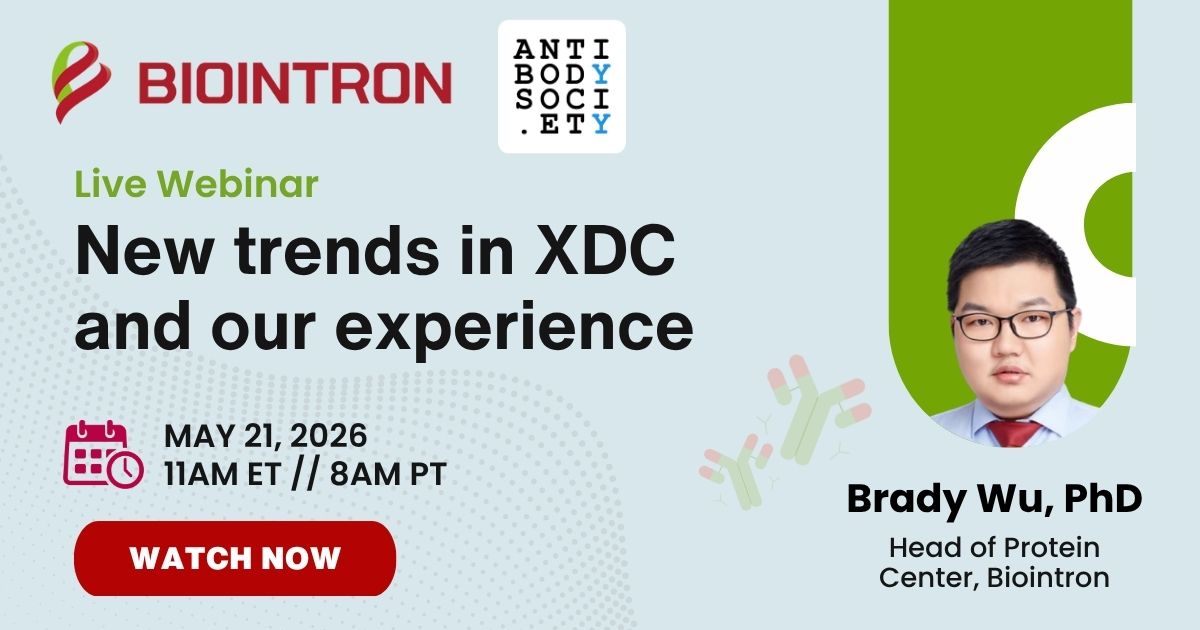 BIOINTRON

ANTI
BODY
SOCI
.ETY

Live Webinar

New trends in XDC and our experience

MAY 21, 2026
11AM ET // 8AM PT

WATCH NOW

Brady Wu, PhD

Head of Protein Center, Biointron